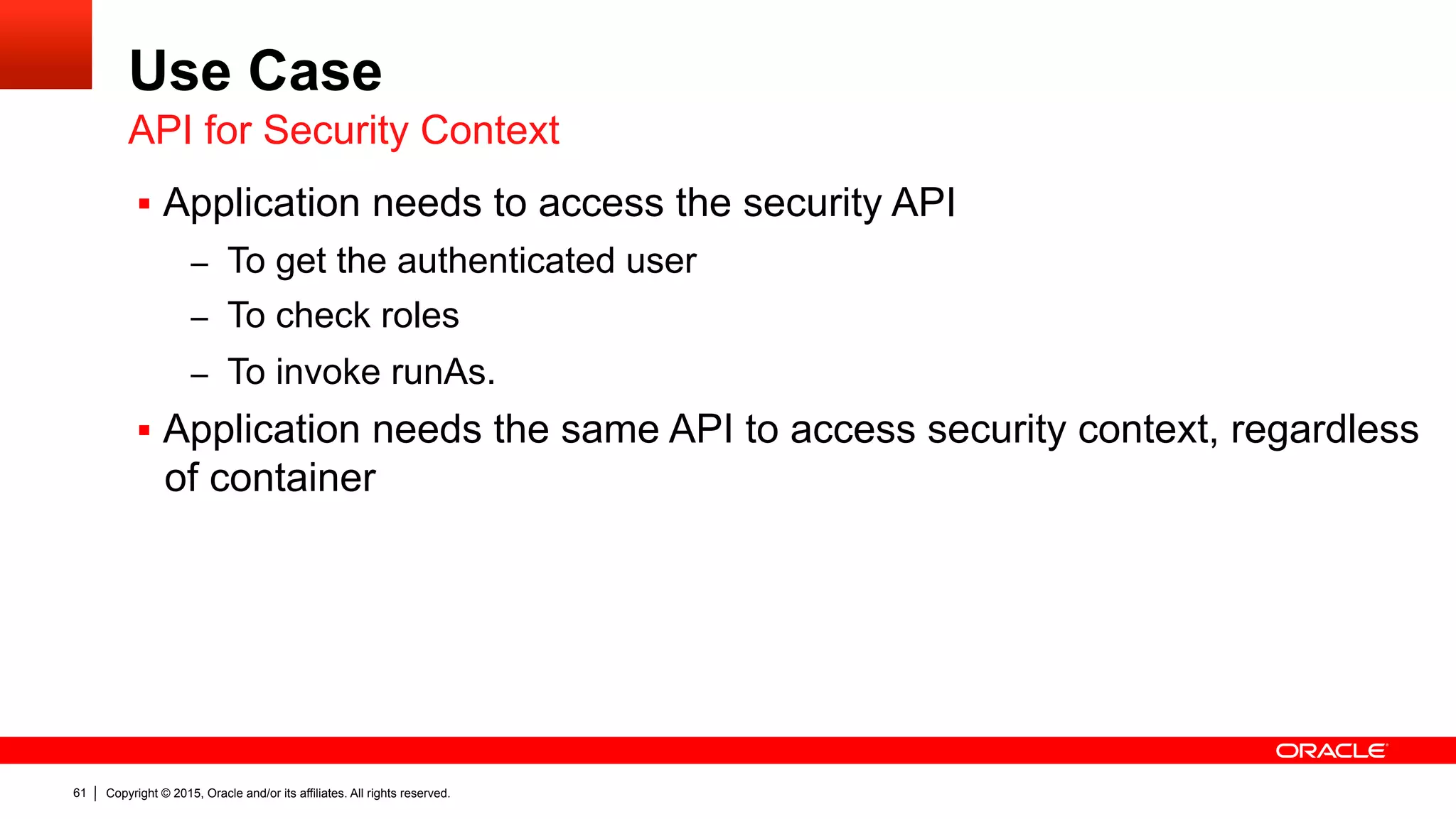 Use Case
API for Security Context

▪ Application needs to access the security API
– To get the authenticated user
– To check roles
– To invoke runAs.

▪ Application needs the same API to access security context, regardless of container

ORACLE

61 | Copyright © 2015, Oracle and/or its affiliates. All rights reserved.